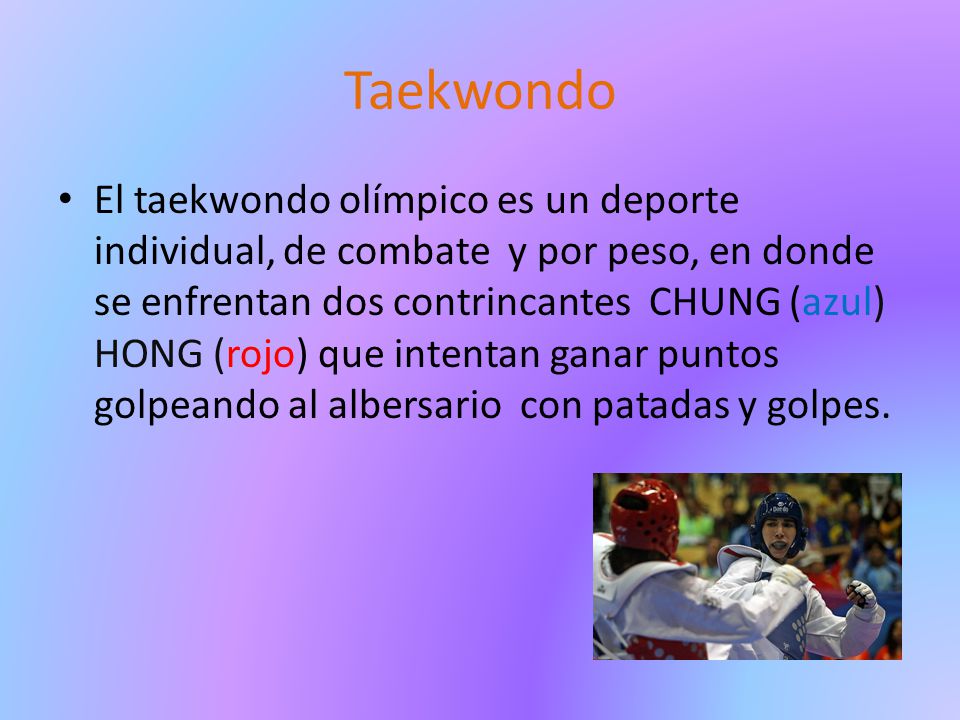 Taekwondo

• El taekwondo olímpico es un deporte individual, de combate y por peso, en donde se enfrentan dos contrincantes CHUNG (azul) HONG (rojo) que intentan ganar puntos golpeando al albersario con patadas y golpes.